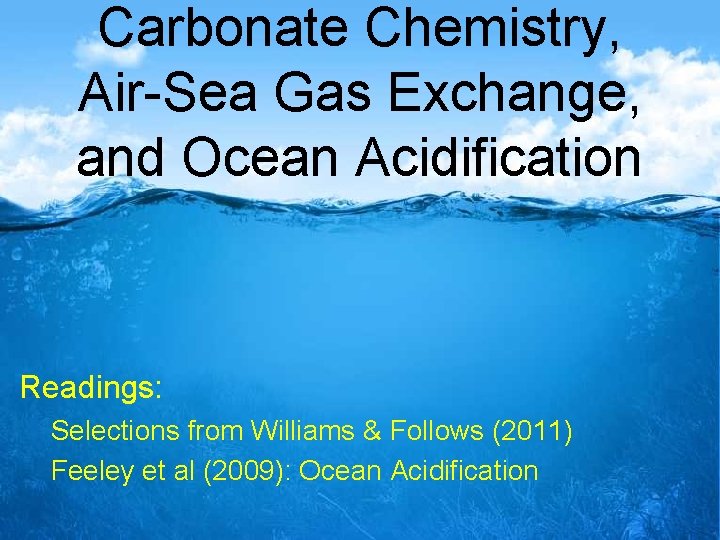 Carbonate Chemistry, Air-Sea Gas Exchange, and Ocean Acidification

Readings:

Selections from Williams & Follows (2011)

Feeley et al (2009): Ocean Acidification